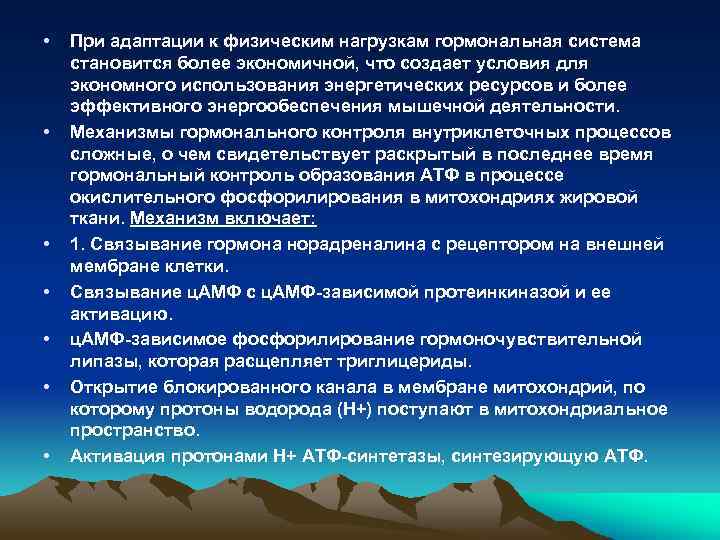 • При адаптации к физическим нагрузкам гормональная система становится более экономичной, что создает условия для экономного использования энергетических ресурсов и более эффективного энергообеспечения мышечной деятельности.

• Механизмы гормонального контроля внутриклеточных процессов сложные, о чем свидетельствует раскрытый в последнее время гормональный контроль образования АТФ в процессе окислительного фосфорилирования в митохондриях жировой ткани. Механизм включает:

• 1. Связывание гормона норадреналина с рецептором на внешней мембране клетки.

• Связывание цАМФ с цАМФ-зависимой протеинкиназой и ее активацию.

• цАМФ-зависимое фосфорилирование гормоночувствительной липазы, которая расщепляет триглицериды.

• Открытие блокированного канала в мембране митохондрий, по которому протоны водорода (Н+) поступают в митохондриальное пространство.

• Активация протонами Н+ АТФ-синтетазы, синтезирующую АТФ.